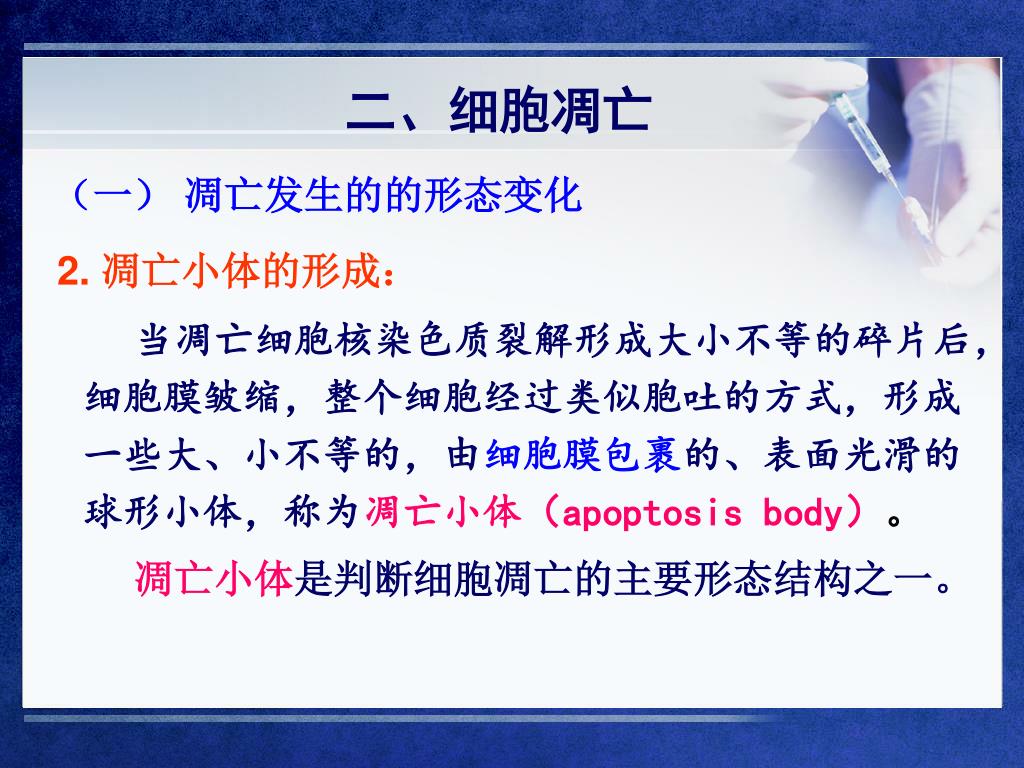 二、细胞凋亡

（一） 凋亡发生的的形态变化

2. 凋亡小体的形成：

当凋亡细胞核染色质裂解形成大小不等的碎片后，细胞膜皱缩，整个细胞经过类似胞吐的方式，形成一些大、小不等的，由细胞膜包裹的、表面光滑的球形小体，称为凋亡小体（apoptosis body）。

凋亡小体是判断细胞凋亡的主要形态结构之一。